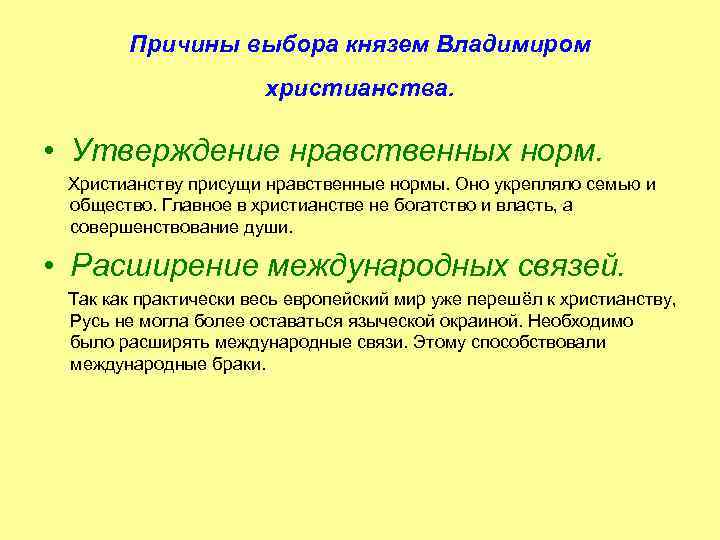 Причины выбора князем Владимиром христианства.

• Утверждение нравственных норм.

Христианству присущи нравственные нормы. Оно укрепляло семью и общество. Главное в христианстве не богатство и власть, а совершенствование души.

• Расширение международных связей.

Так как практически весь европейский мир уже перешёл к христианству, Русь не могла более оставаться языческой окраиной. Необходимо было расширять международные связи. Этому способствовали международные браки.